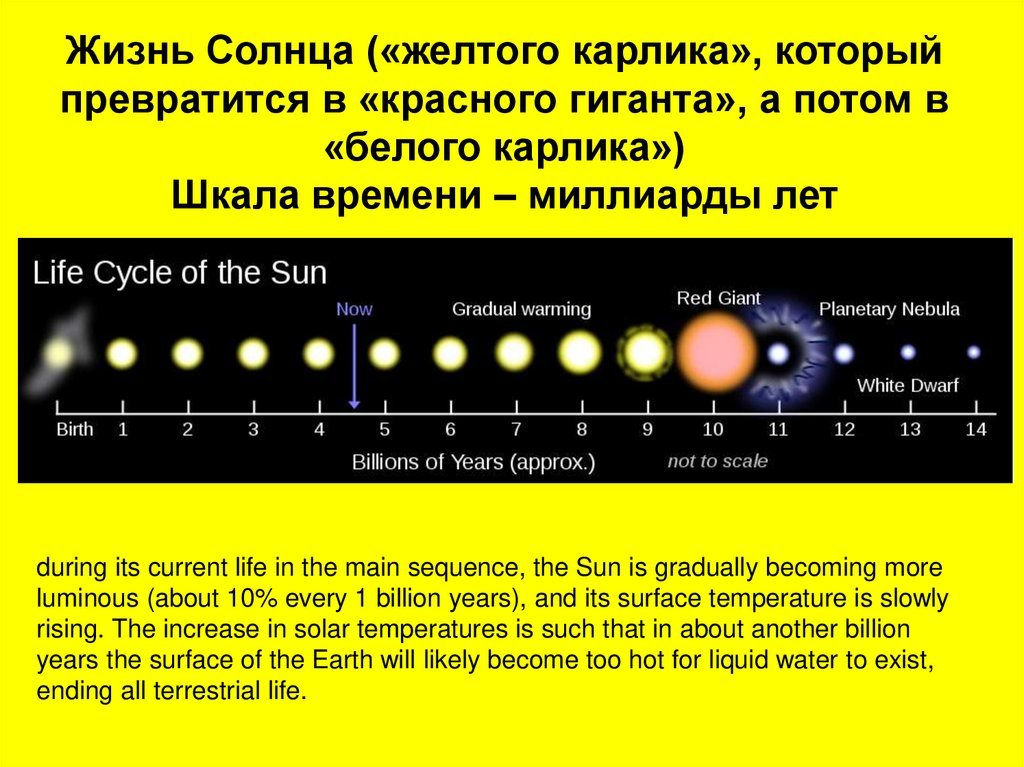 Жизнь Солнца («желтого карлика», который превратится в «красного гиганта», а потом в «белого карлика»)
Шкала времени – миллиарды лет

Life Cycle of the Sun

Now

Gradual warming

Red Giant

Planetary Nebula

White Dwarf

Birth 1 2 3 4 5 6 7 8 9 10 11 12 13 14

Billions of Years (approx.)

not to scale

during its current life in the main sequence, the Sun is gradually becoming more luminous (about 10% every 1 billion years), and its surface temperature is slowly rising. The increase in solar temperatures is such that in about another billion years the surface of the Earth will likely become too hot for liquid water to exist, ending all terrestrial life.